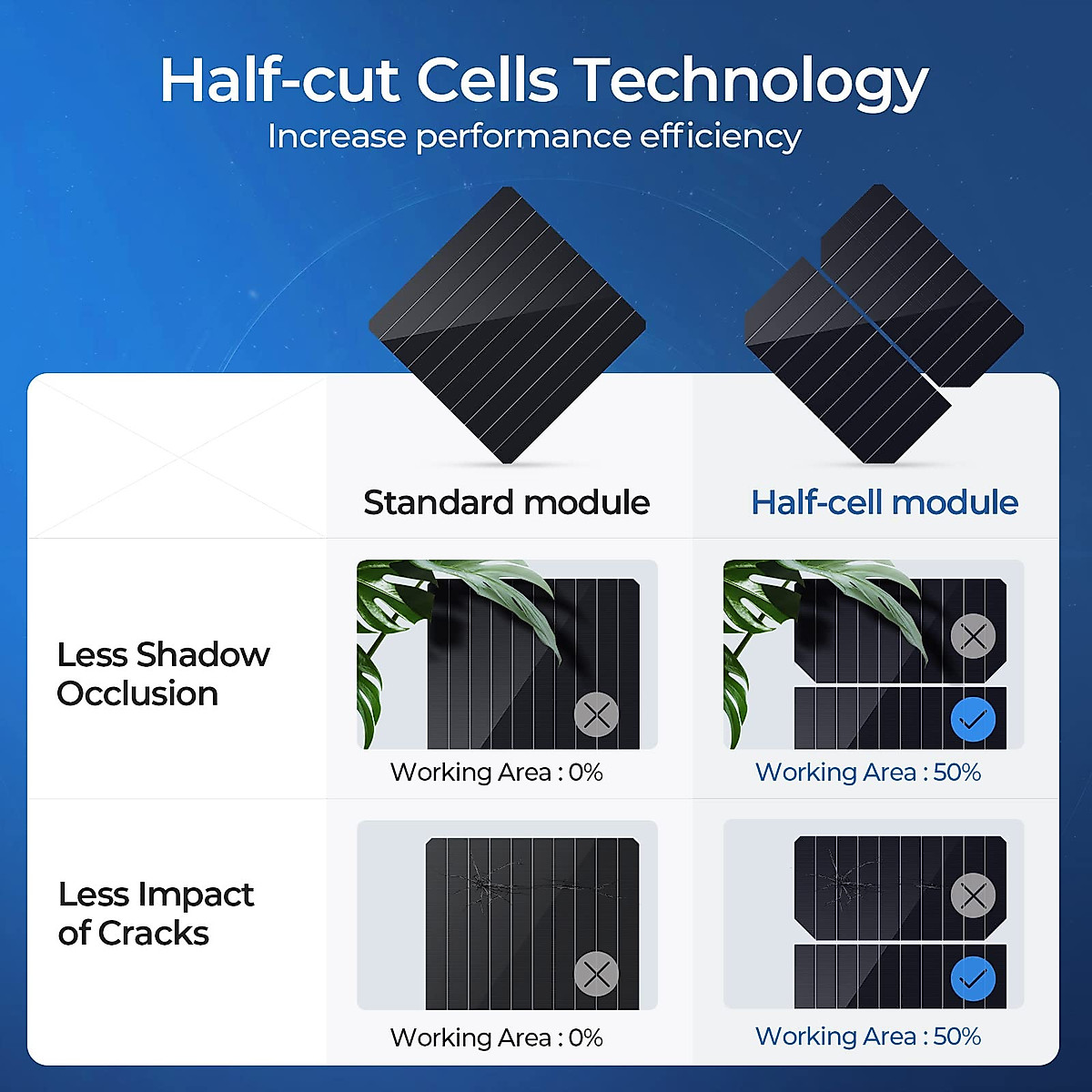 Half-cut Cells Technology
Increase performance efficiency

|  | Standard module | Half-cell module |
|---|---|---|
| Less Shadow Occlusion | Working Area : 0% | Working Area : 50% |
| Less Impact of Cracks | Working Area : 0% | Working Area : 50% |